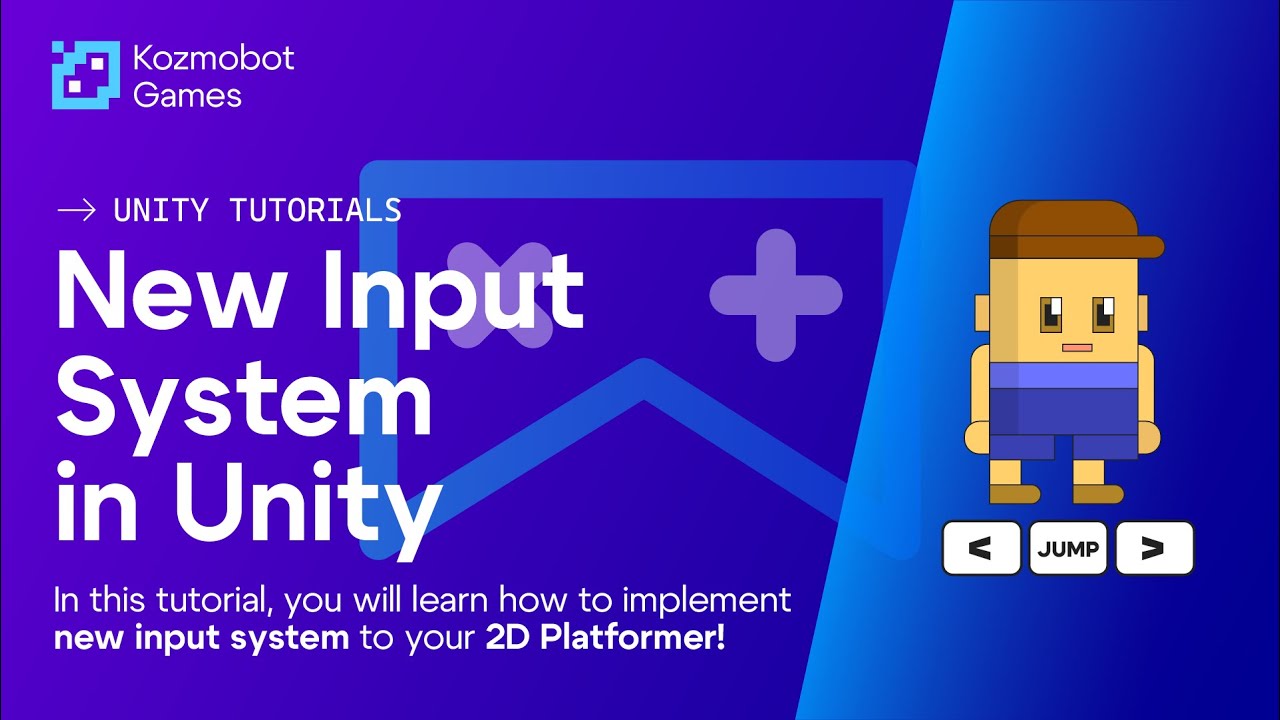 Kozmobot Games

→ UNITY TUTORIALS

New Input System in Unity

In this tutorial, you will learn how to implement new input system to your 2D Platformer!

<

JUMP

>